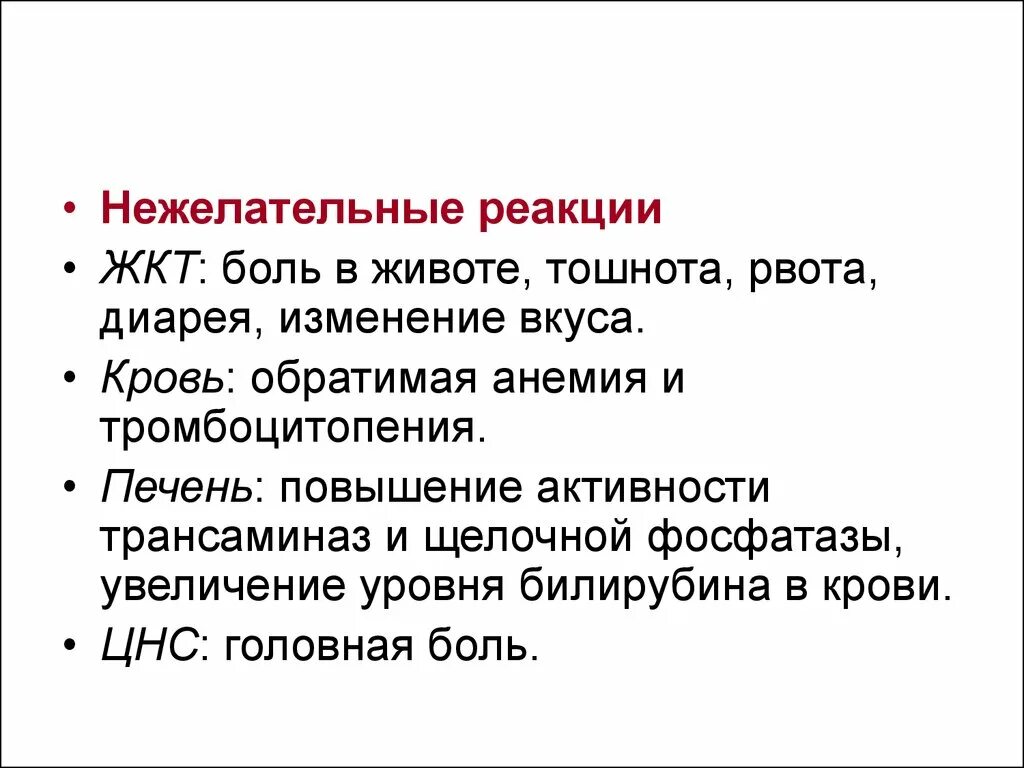 • Нежелательные реакции
• ЖКТ: боль в животе, тошнота, рвота, диарея, изменение вкуса.
• Кровь: обратимая анемия и тромбоцитопения.
• Печень: повышение активности трансаминаз и щелочной фосфатазы, увеличение уровня билирубина в крови.
• ЦНС: головная боль.